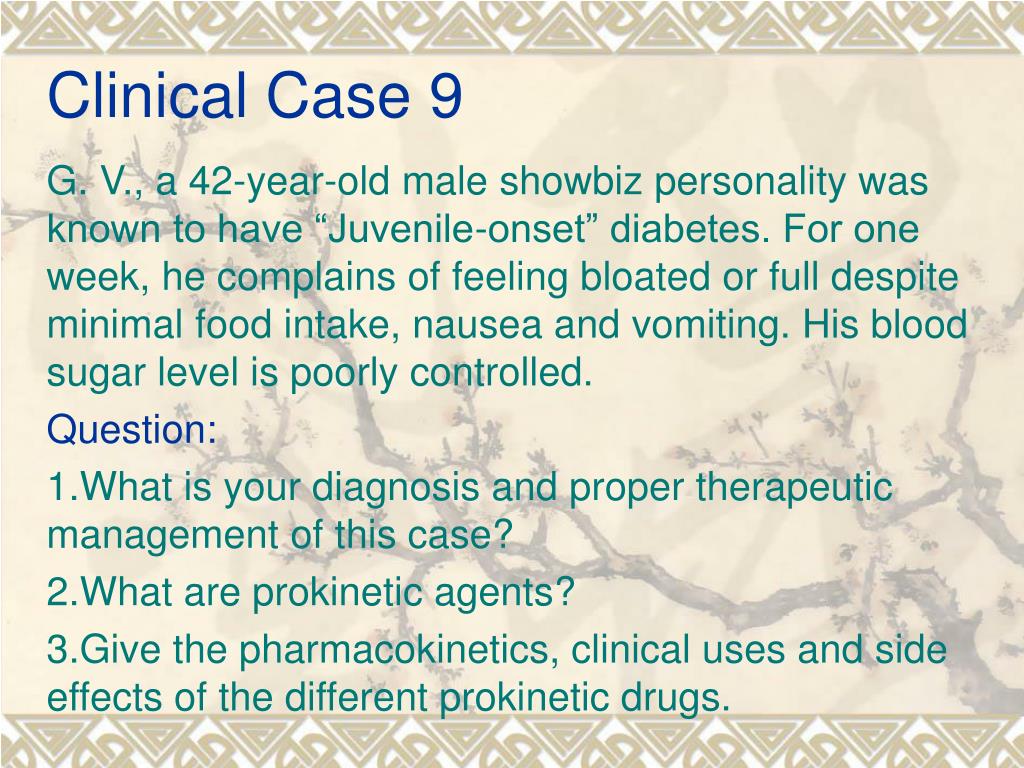 Clinical Case 9

G. V., a 42-year-old male showbiz personality was known to have “Juvenile-onset” diabetes. For one week, he complains of feeling bloated or full despite minimal food intake, nausea and vomiting. His blood sugar level is poorly controlled.

Question:

1.What is your diagnosis and proper therapeutic management of this case?

2.What are prokinetic agents?

3.Give the pharmacokinetics, clinical uses and side effects of the different prokinetic drugs.